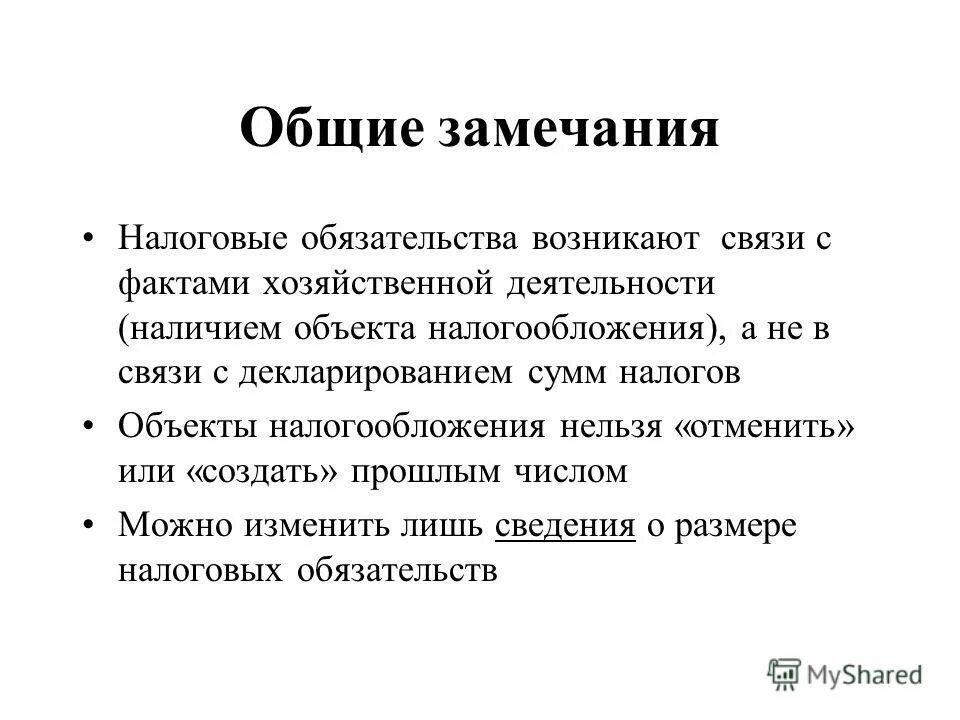 Общие замечания

• Налоговые обязательства возникают связи с фактами хозяйственной деятельности (наличием объекта налогообложения), а не в связи с декларированием сумм налогов

• Объекты налогообложения нельзя «отменить» или «создать» прошлым числом

• Можно изменить лишь сведения о размере налоговых обязательств

MyShared